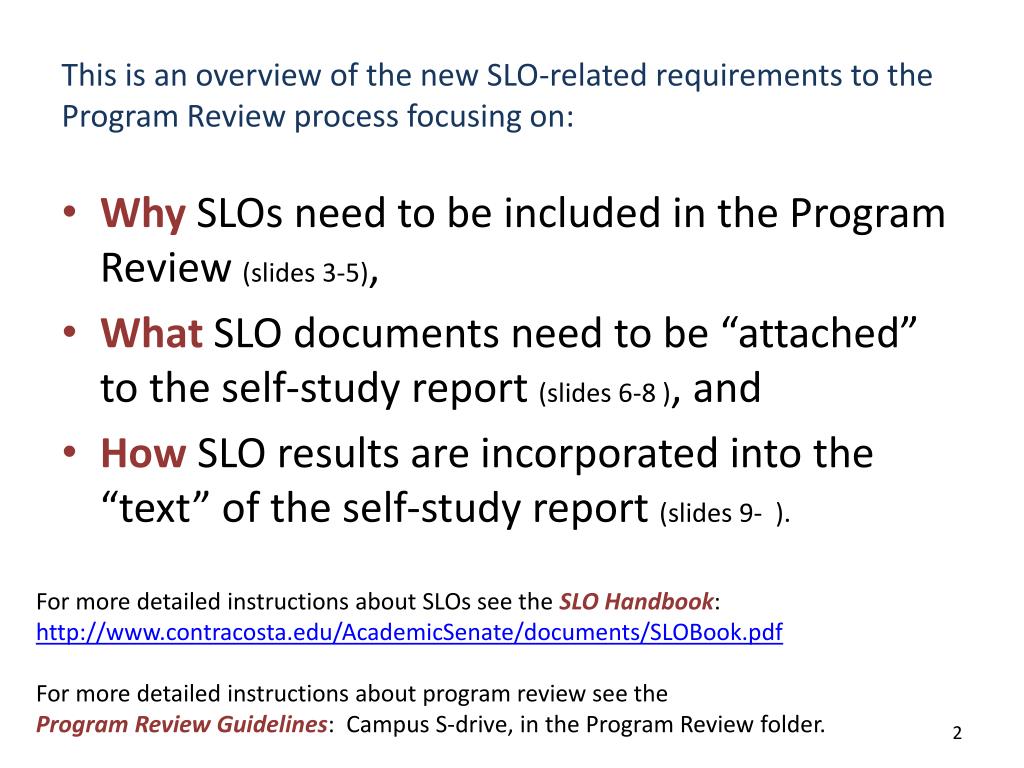 This is an overview of the new SLO-related requirements to the Program Review process focusing on:

• Why SLOs need to be included in the Program Review (slides 3-5),
• What SLO documents need to be “attached” to the self-study report (slides 6-8 ), and
• How SLO results are incorporated into the “text” of the self-study report (slides 9- ).

For more detailed instructions about SLOs see the SLO Handbook: http://www.contracosta.edu/AcademicSenate/documents/SLOBook.pdf

For more detailed instructions about program review see the Program Review Guidelines: Campus S-drive, in the Program Review folder.

2